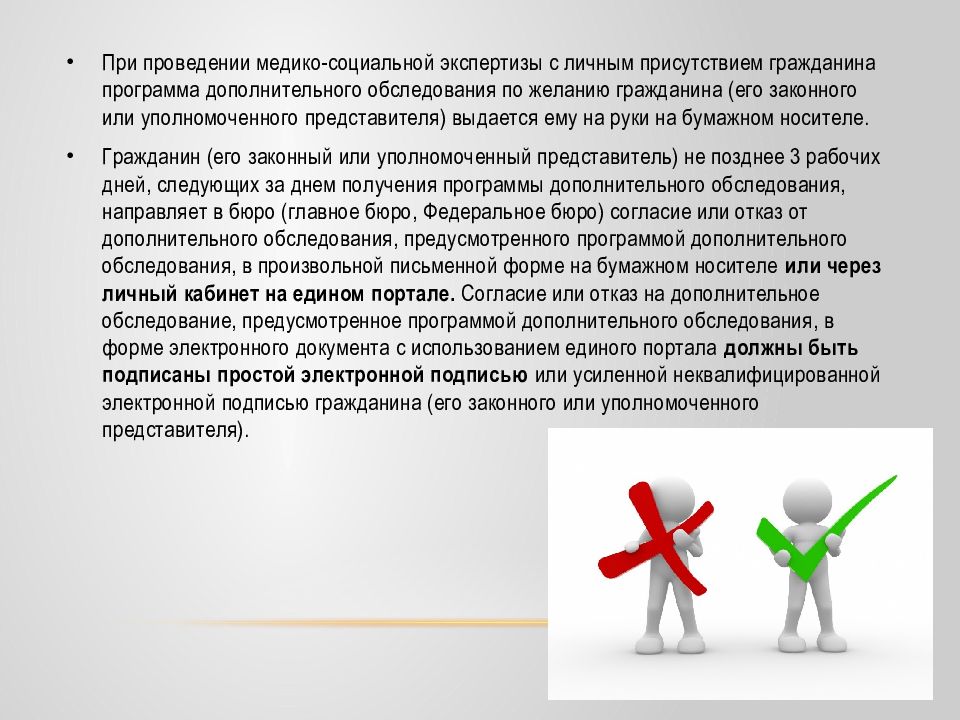 • При проведении медико-социальной экспертизы с личным присутствием гражданина программа дополнительного обследования по желанию гражданина (его законного или уполномоченного представителя) выдается ему на руки на бумажном носителе.

• Гражданин (его законный или уполномоченный представитель) не позднее 3 рабочих дней, следующих за днем получения программы дополнительного обследования, направляет в бюро (главное бюро, Федеральное бюро) согласие или отказ от дополнительного обследования, предусмотренного программой дополнительного обследования, в произвольной письменной форме на бумажном носителе или через личный кабинет на едином портале. Согласие или отказ на дополнительное обследование, предусмотренное программой дополнительного обследования, в форме электронного документа с использованием единого портала должны быть подписаны простой электронной подписью или усиленной неквалифицированной электронной подписью гражданина (его законного или уполномоченного представителя).